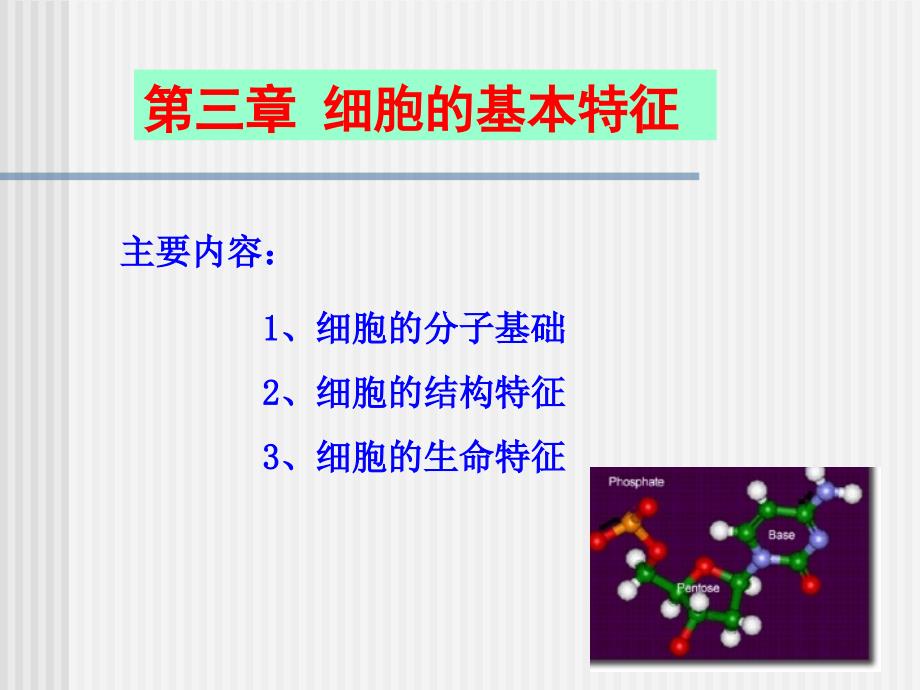 第三章 细胞的基本特征

主要内容：

1、细胞的分子基础

2、细胞的结构特征

3、细胞的生命特征

Phosphate

Base

Pentose